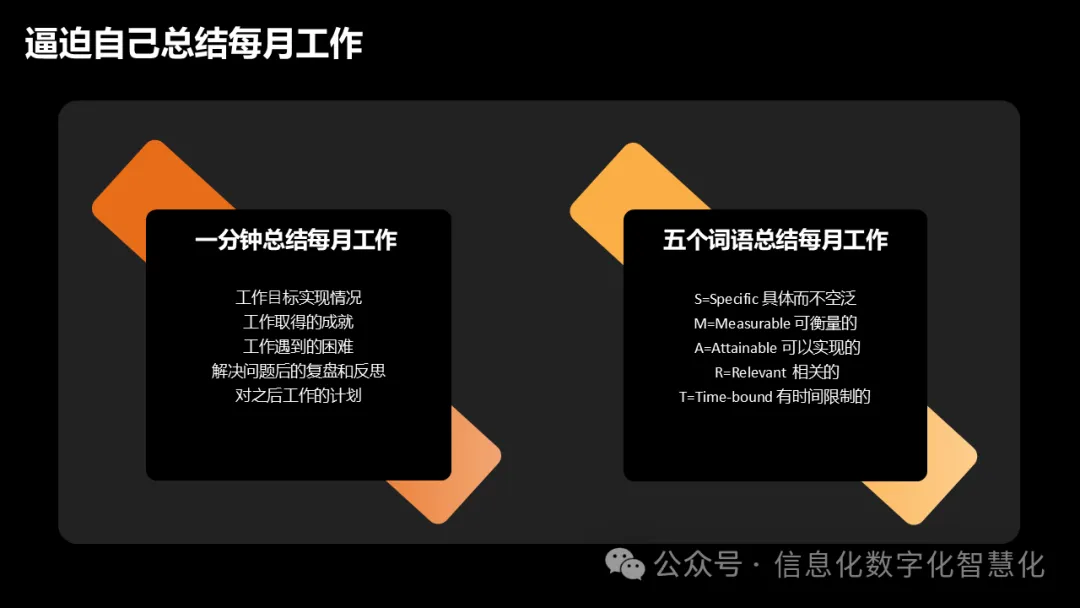 逼迫自己总结每月工作

一分钟总结每月工作

工作目标实现情况
工作取得的成就
工作遇到的困难
解决问题后的复盘和反思
对之后工作的计划

五个词语总结每月工作

S=Specific 具体而不空泛
M=Measurable 可衡量的
A=Attainable 可以实现的
R=Relevant 相关的
T=Time-bound 有时间限制的

公众号 · 信息化数字化智慧化